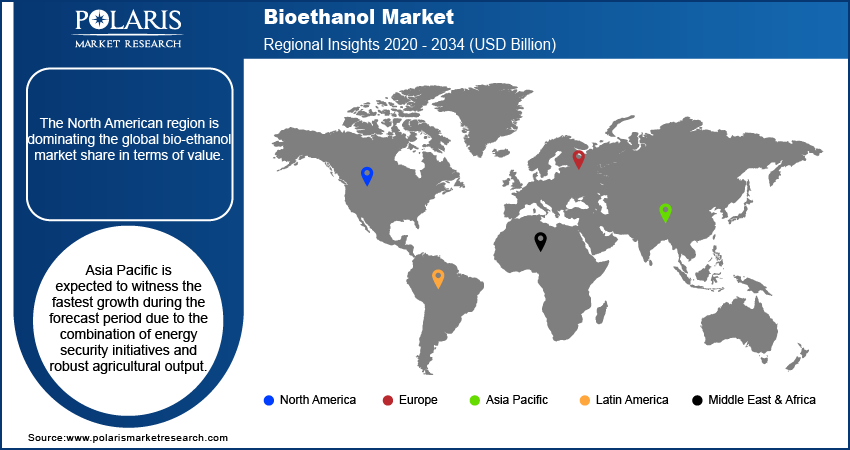 POLARIS
MARKET RESEARCH

Bioethanol Market
Regional Insights 2020 - 2034 (USD Billion)

The North American region is dominating the global bio-ethanol market share in terms of value.

Asia Pacific is expected to witness the fastest growth during the forecast period due to the combination of energy security initiatives and robust agricultural output.

North America
Europe
Asia Pacific
Latin America
Middle East & Africa

Source:www.polarismarketresearch.com